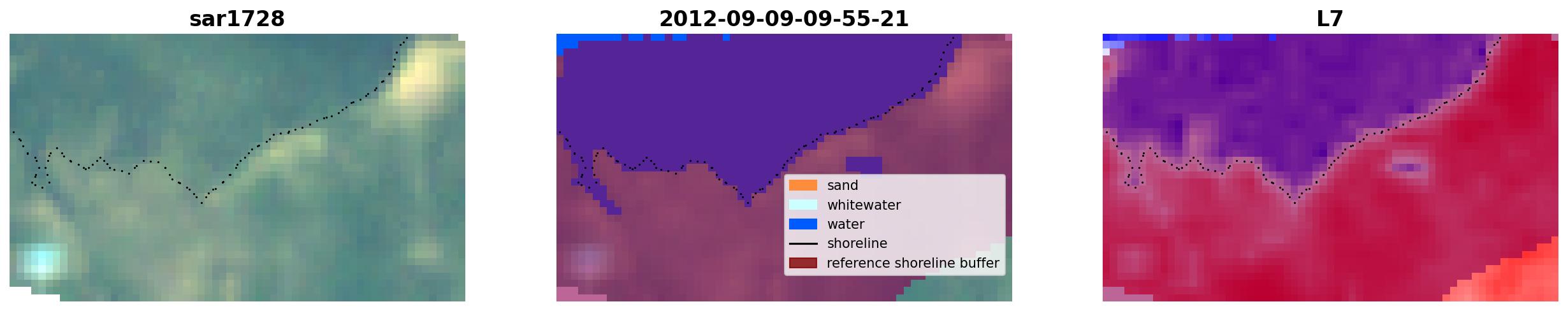 sar1728

2012-09-09-09-55-21

sand
whitewater
water
shoreline
reference shoreline buffer

L7